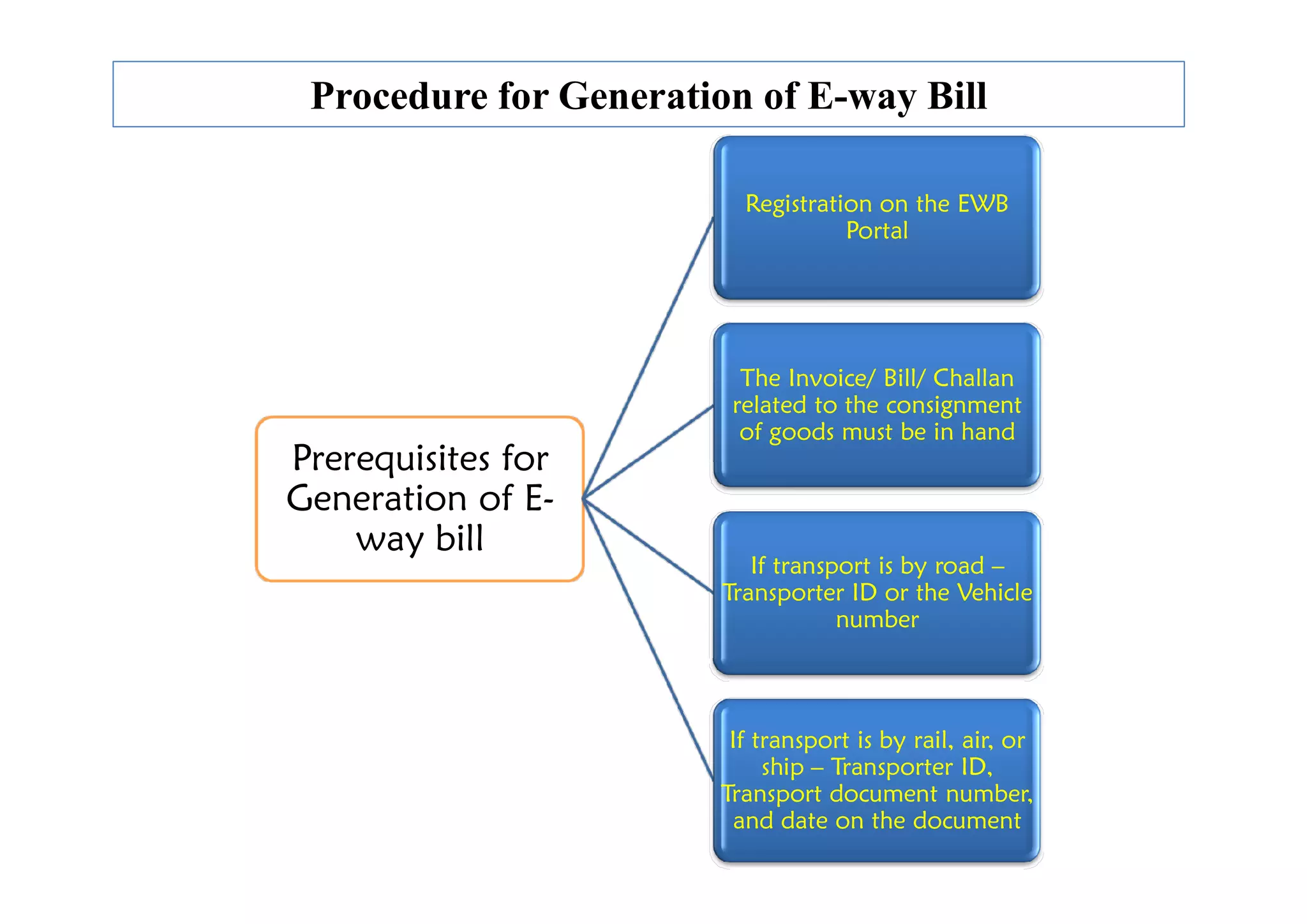 Procedure for Generation of E-way Bill

Prerequisites for Generation of E-way bill

Registration on the EWB Portal

The Invoice/ Bill/ Challan related to the consignment of goods must be in hand

If transport is by road – Transporter ID or the Vehicle number

If transport is by rail, air, or ship – Transporter ID, Transport document number, and date on the document